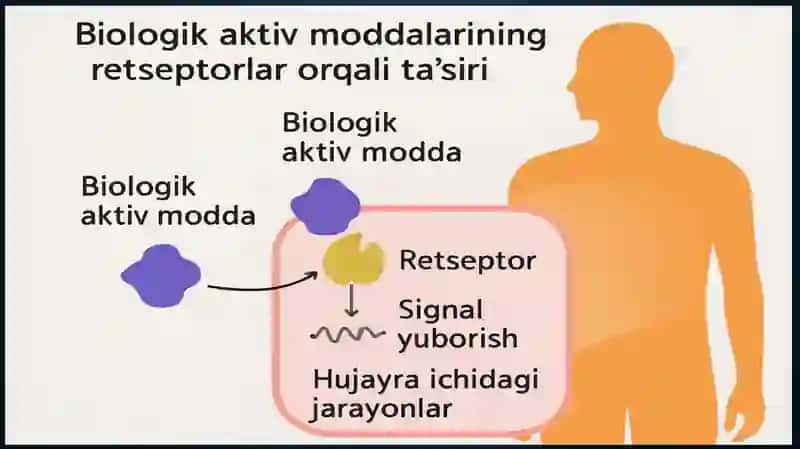 Biologik aktiv moddalarining retseptorlar orqali ta'siri

Biologik aktiv modda

Biologik aktiv modda

Retseptor

Signal yuborish

Hujayra ichidagi jarayonlar